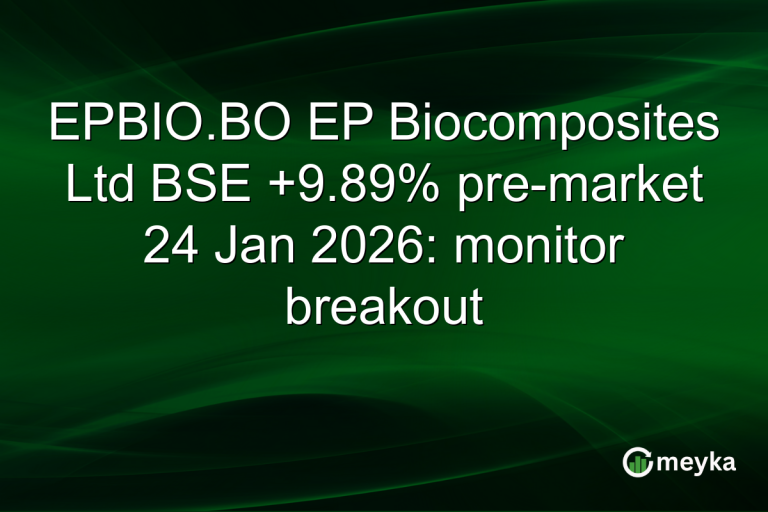 EPBIO.BO EP Biocomposites Ltd BSE +9.89% pre-market 24 Jan 2026: monitor breakout

meyka